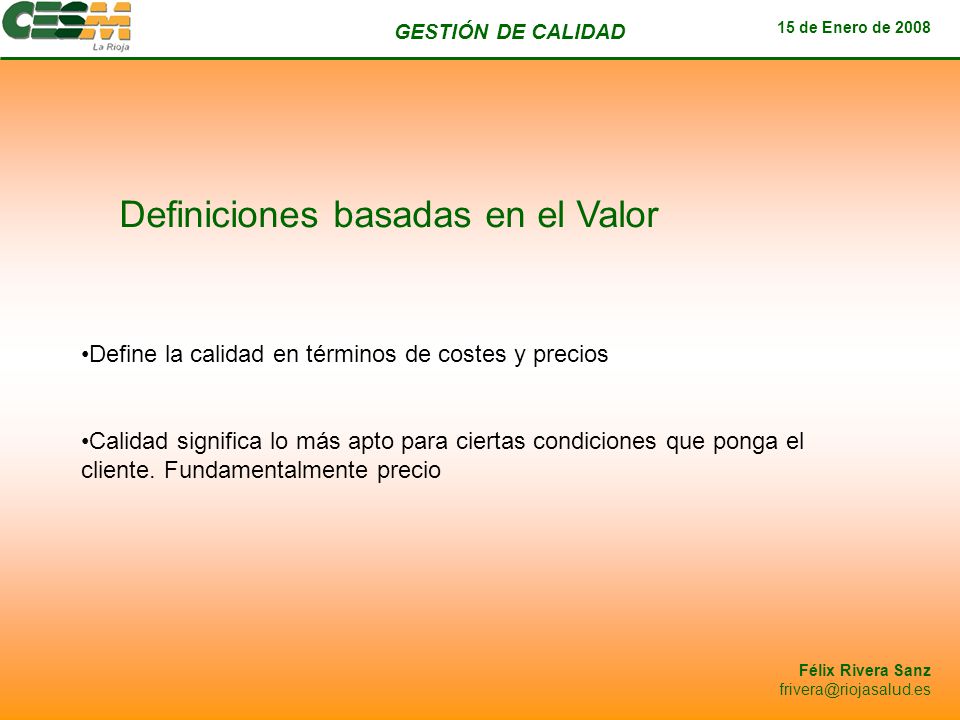 CESM
La Rioja

GESTIÓN DE CALIDAD

15 de Enero de 2008

Definiciones basadas en el Valor

•Define la calidad en términos de costes y precios

•Calidad significa lo más apto para ciertas condiciones que ponga el cliente. Fundamentalmente precio

Félix Rivera Sanz
frivera@riojasalud.es